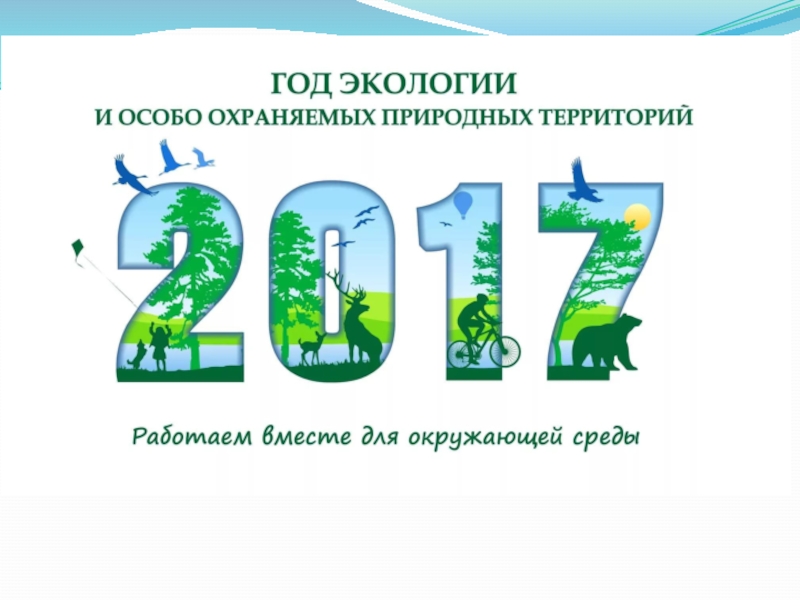 ГОД ЭКОЛОГИИ
И ОСОБО ОХРАНЯЕМЫХ ПРИРОДНЫХ ТЕРРИТОРИЙ

2017

Работаем вместе для окружающей среды